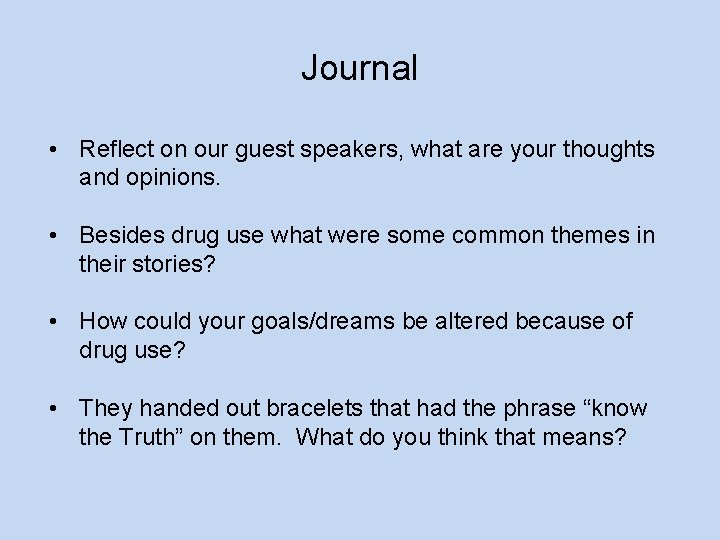 Journal

• Reflect on our guest speakers, what are your thoughts and opinions.

• Besides drug use what were some common themes in their stories?

• How could your goals/dreams be altered because of drug use?

• They handed out bracelets that had the phrase “know the Truth” on them. What do you think that means?